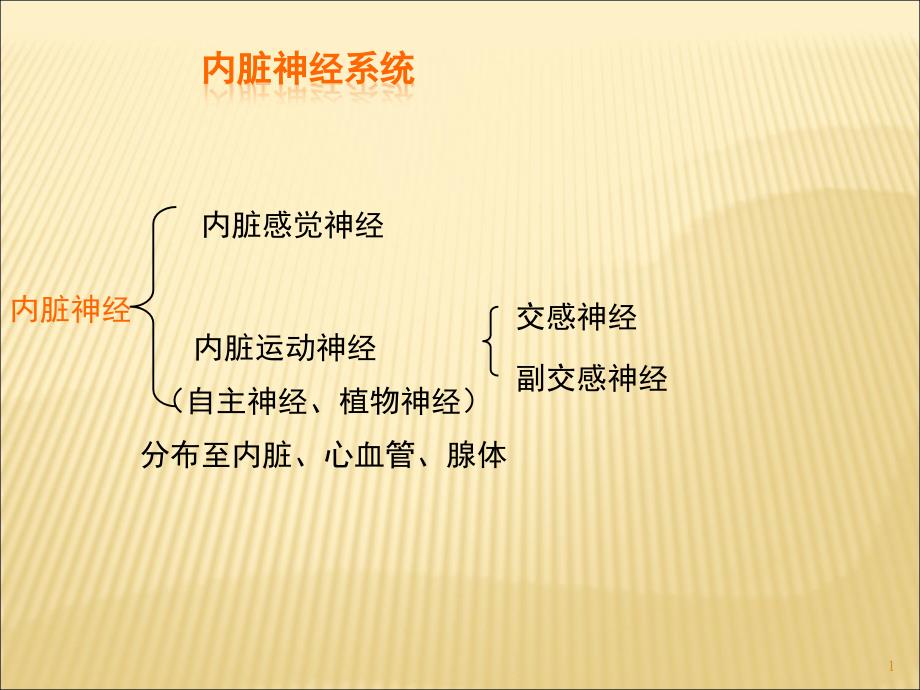 内脏神经系统

内脏神经

内脏感觉神经

内脏运动神经
（自主神经、植物神经）

交感神经

副交感神经

分布至内脏、心血管、腺体

1